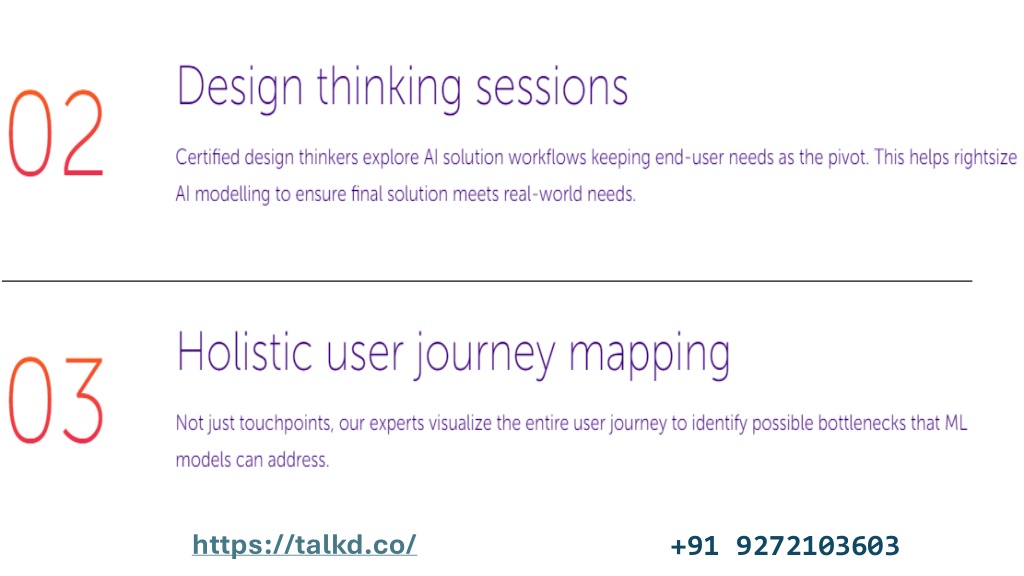 02

Design thinking sessions

Certified design thinkers explore AI solution workflows keeping end-user needs as the pivot. This helps rightsize AI modelling to ensure final solution meets real-world needs.

03

Holistic user journey mapping

Not just touchpoints, our experts visualize the entire user journey to identify possible bottlenecks that ML models can address.

https://talkd.co/

+91 9272103603